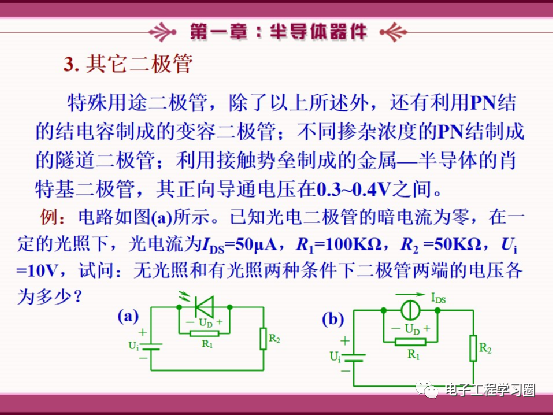 第一章：半导体器件

3. 其它二极管

特殊用途二极管，除了以上所述外，还有利用PN结的结电容制成的变容二极管；不同掺杂浓度的PN结制成的隧道二极管；利用接触势垒制成的金属—半导体的肖特基二极管，其正向导通电压在0.3~0.4V之间。

例：电路如图(a)所示。已知光电二极管的暗电流为零，在一定的光照下，光电流为$I_{DS}$=50μA，$R_1$=100KΩ，$R_2$ =50KΩ，$U_i$ =10V，试问：无光照和有光照两种条件下二极管两端的电压各为多少？

(a)
+
$U_i$
−
− $U_D$ +
$R_1$
$R_2$

(b)
$I_{DS}$
+
$U_i$
−
− $U_D$ +
$R_1$
$R_2$

电子工程学习圈